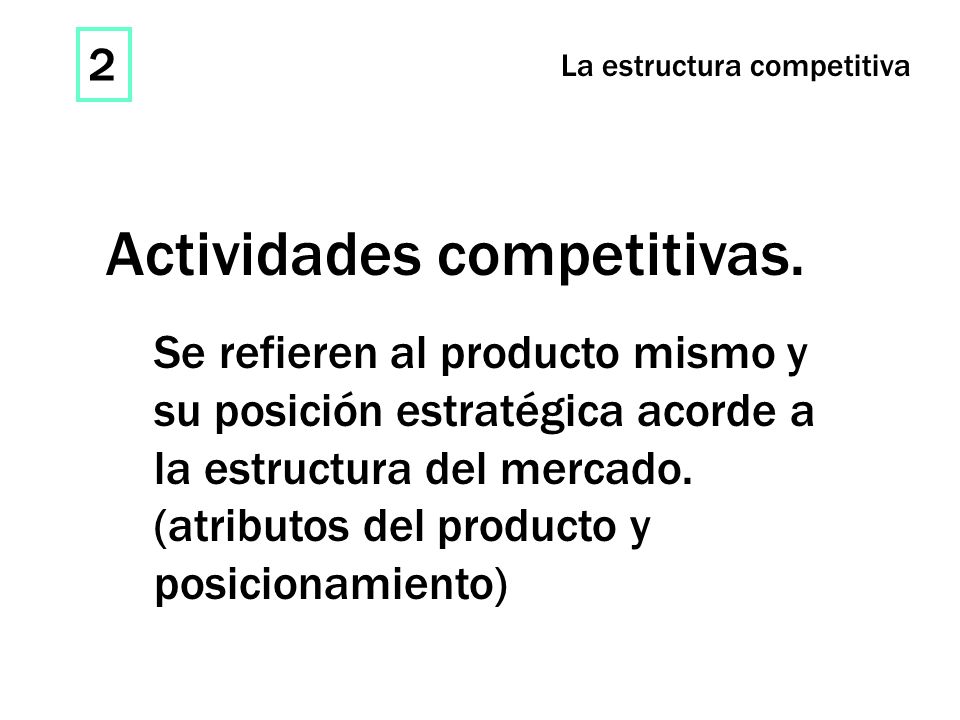 2

La estructura competitiva

Actividades competitivas.

Se refieren al producto mismo y su posición estratégica acorde a la estructura del mercado. (atributos del producto y posicionamiento)